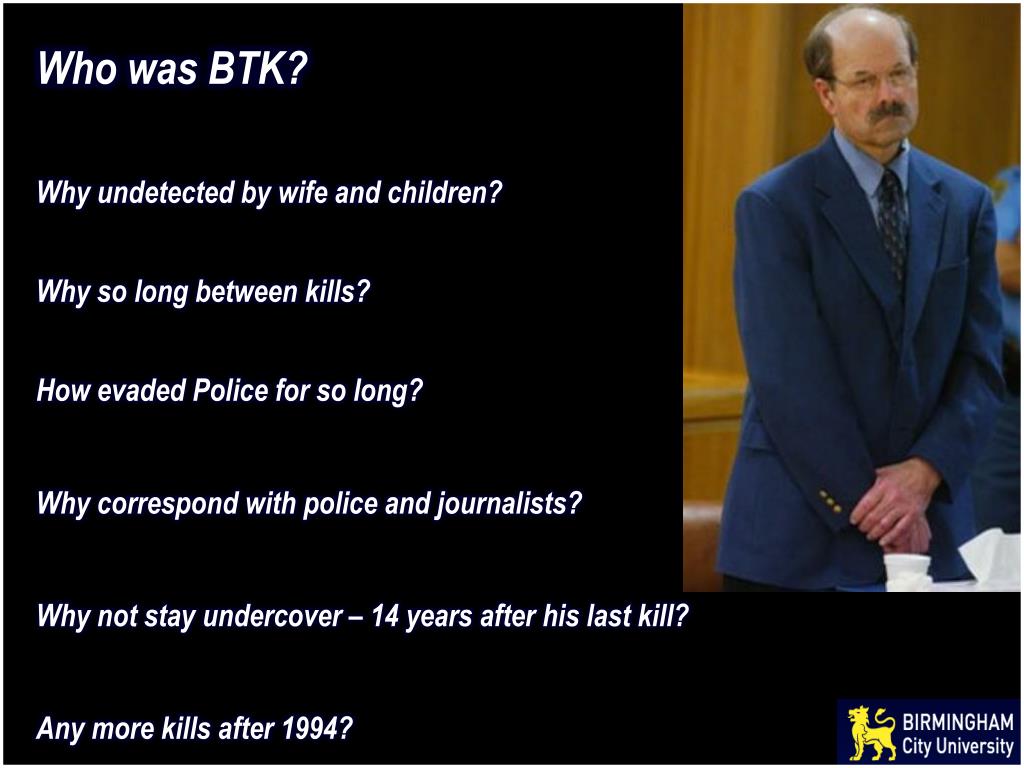 Who was BTK?

Why undetected by wife and children?

Why so long between kills?

How evaded Police for so long?

Why correspond with police and journalists?

Why not stay undercover – 14 years after his last kill?

Any more kills after 1994?

BIRMINGHAM City University